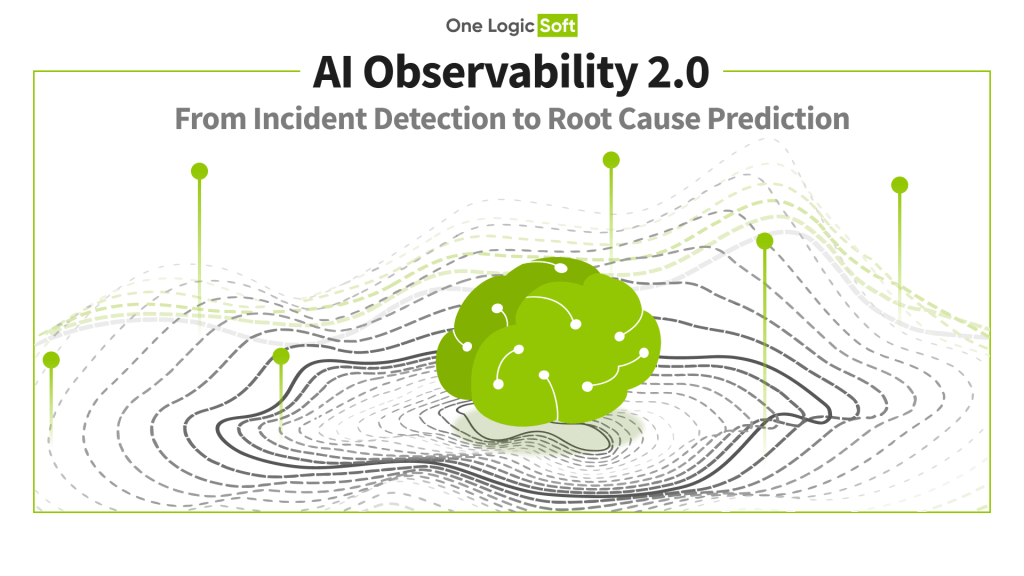 One Logic Soft

AI Observability 2.0

From Incident Detection to Root Cause Prediction